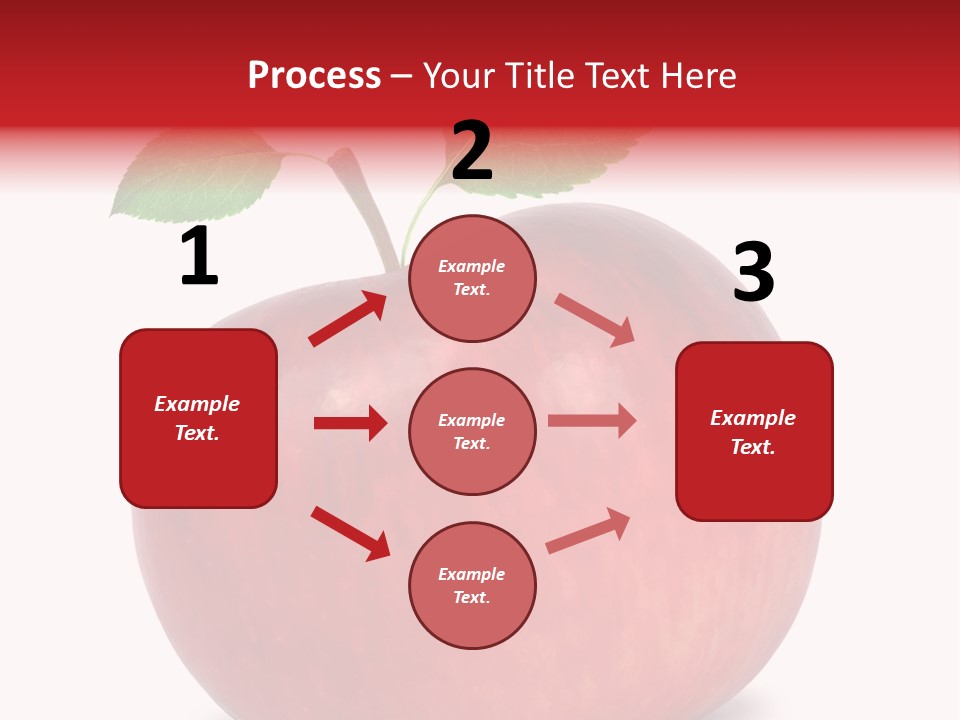 Process – Your Title Text Here

1

Example Text.

2

Example Text.

Example Text.

Example Text.

3

Example Text.